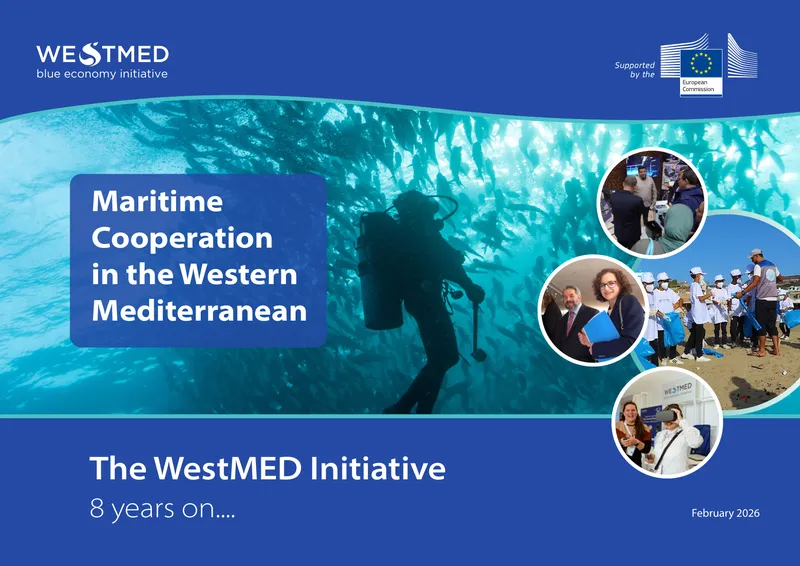 WESTMED
blue economy initiative

Supported by the
European Commission

Maritime Cooperation in the Western Mediterranean

WESTMED

The WestMED Initiative
8 years on....

February 2026